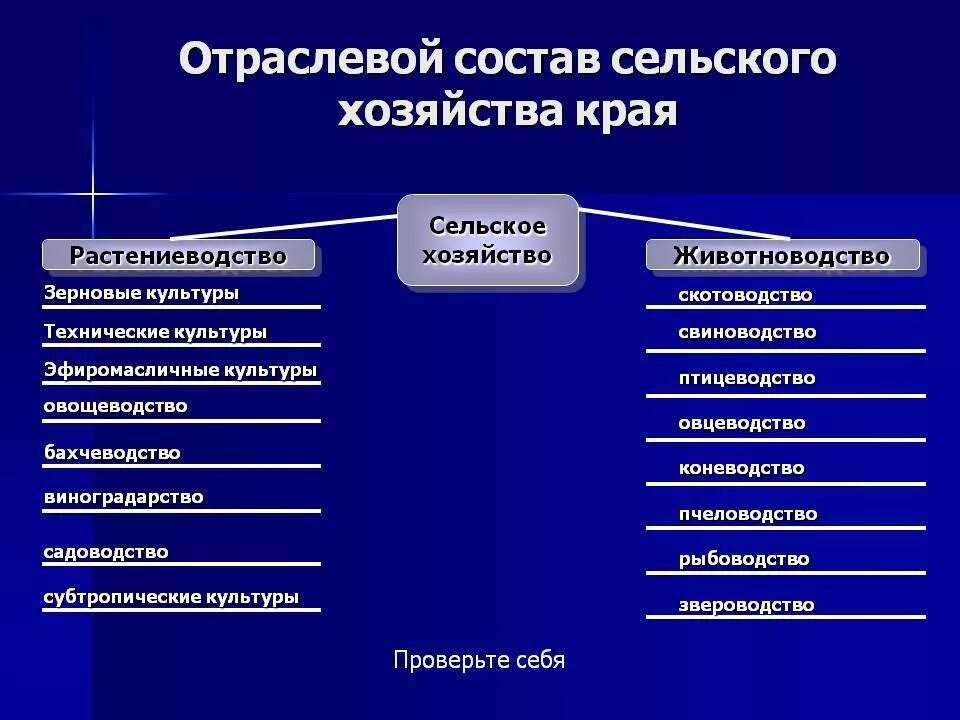 Отраслевой состав сельского хозяйства края

Сельское хозяйство

Растениеводство

Зерновые культуры

Технические культуры

Эфиромасличные культуры

овощеводство

бахчеводство

виноградарство

садоводство

субтропические культуры

Животноводство

скотоводство

свиноводство

птицеводство

овцеводство

коневодство

пчеловодство

рыбоводство

звероводство

Проверьте себя